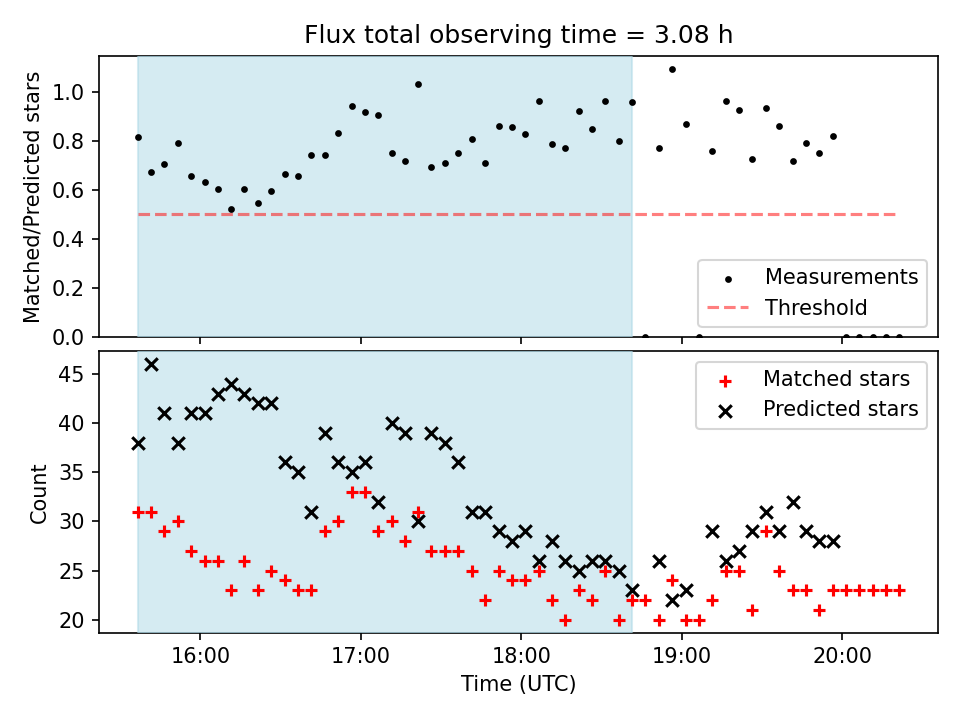 Flux total observing time = 3.08 h

Matched/Predicted stars

1.0
0.8
0.6
0.4
0.2
0.0

Measurements
Threshold

Count

45
40
35
30
25
20

Matched stars
Predicted stars

16:00
17:00
18:00
19:00
20:00

Time (UTC)